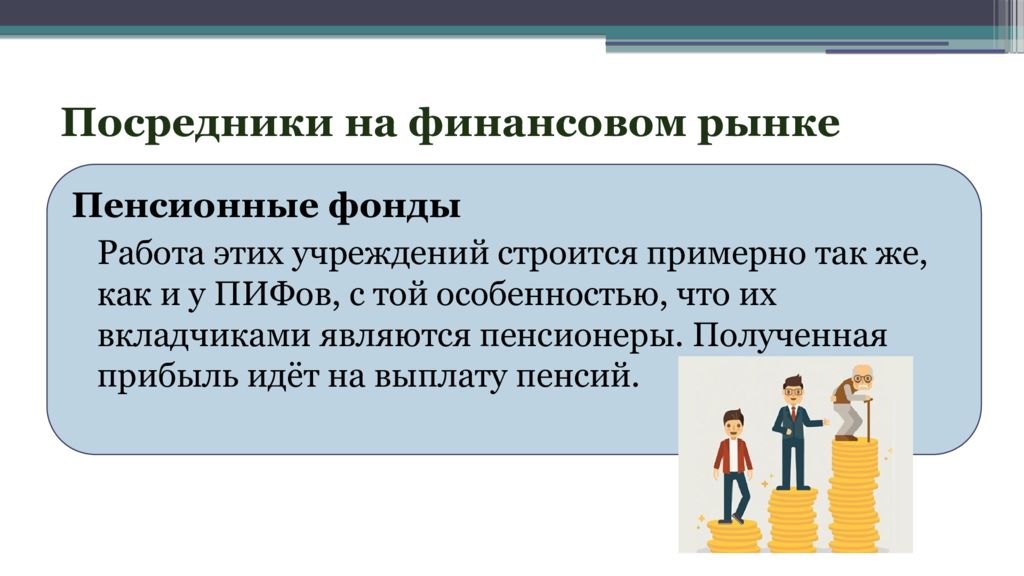 Посредники на финансовом рынке

Пенсионные фонды

Работа этих учреждений строится примерно так же, как и у ПИФов, с той особенностью, что их вкладчиками являются пенсионеры. Полученная прибыль идёт на выплату пенсий.